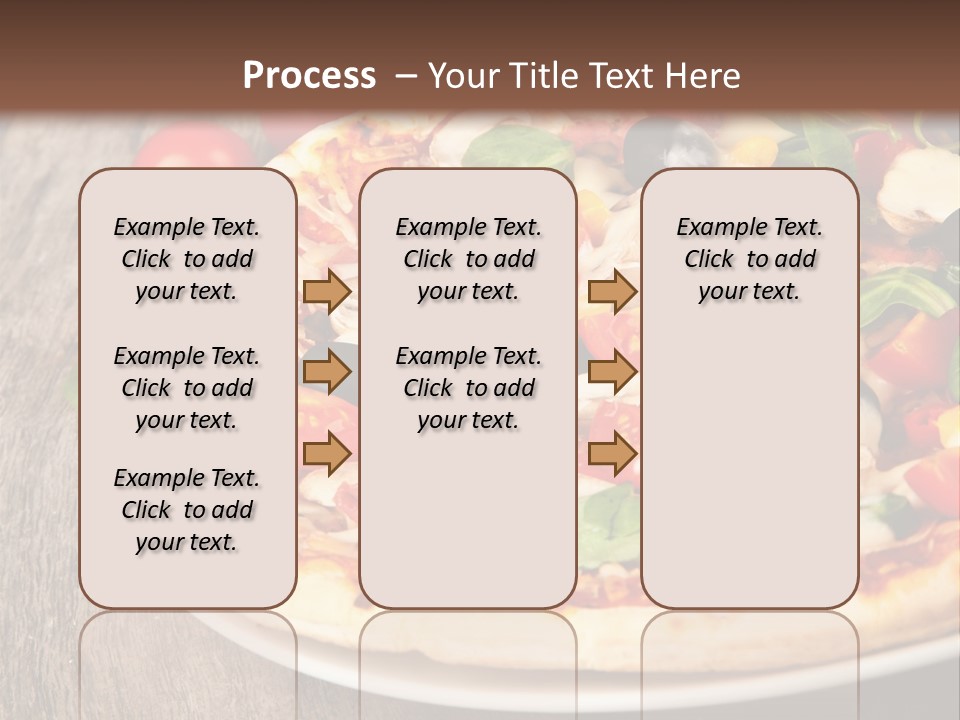 Process – Your Title Text Here

Example Text. Click to add your text.

Example Text. Click to add your text.

Example Text. Click to add your text.

Example Text. Click to add your text.

Example Text. Click to add your text.

Example Text. Click to add your text.